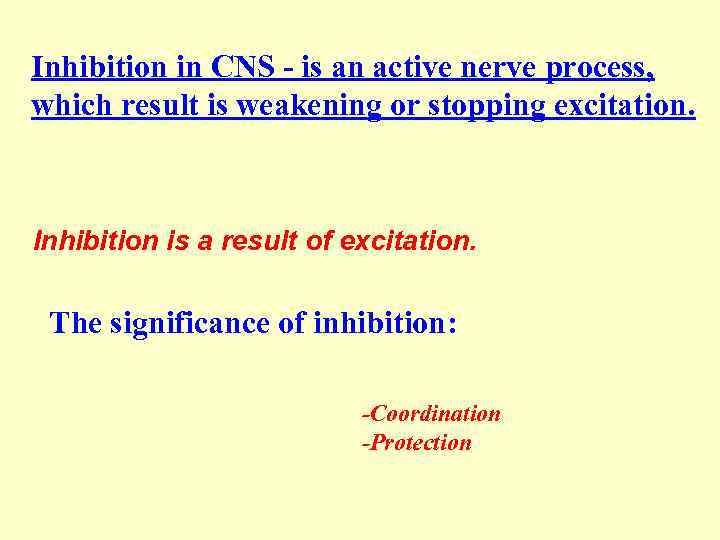 Inhibition in CNS - is an active nerve process, which result is weakening or stopping excitation.

Inhibition is a result of excitation.

The significance of inhibition:

-Coordination
-Protection